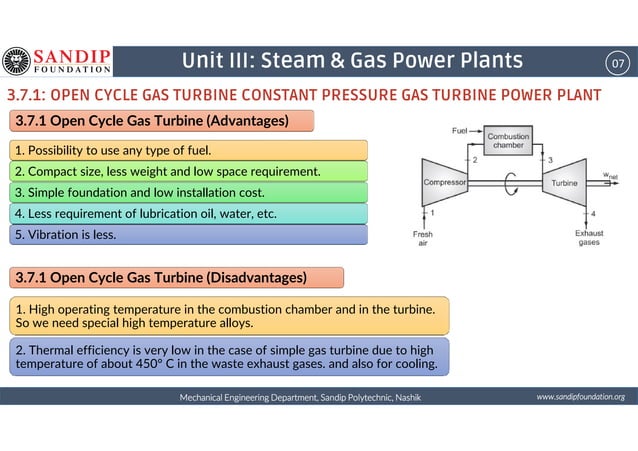 SANDIP FOUNDATION

Unit III: Steam & Gas Power Plants

07

3.7.1: OPEN CYCLE GAS TURBINE CONSTANT PRESSURE GAS TURBINE POWER PLANT

3.7.1 Open Cycle Gas Turbine (Advantages)

1. Possibility to use any type of fuel.

2. Compact size, less weight and low space requirement.

3. Simple foundation and low installation cost.

4. Less requirement of lubrication oil, water, etc.

5. Vibration is less.

Fuel

Combustion chamber

2

3

Compressor

Turbine

$w_{net}$

1

4

Fresh air

Exhaust gases

3.7.1 Open Cycle Gas Turbine (Disadvantages)

1. High operating temperature in the combustion chamber and in the turbine. So we need special high temperature alloys.

2. Thermal efficiency is very low in the case of simple gas turbine due to high temperature of about 450° C in the waste exhaust gases. and also for cooling.

Mechanical Engineering Department, Sandip Polytechnic, Nashik

www.sandipfoundation.org